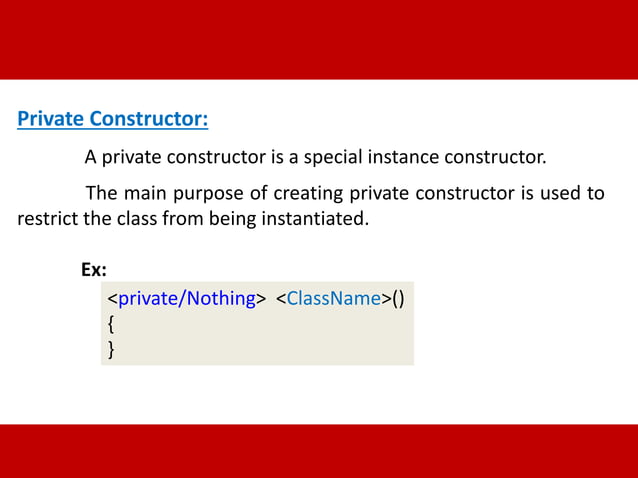 Private Constructor:

A private constructor is a special instance constructor.

The main purpose of creating private constructor is used to restrict the class from being instantiated.

Ex:

<private/Nothing> <ClassName>()
{
}